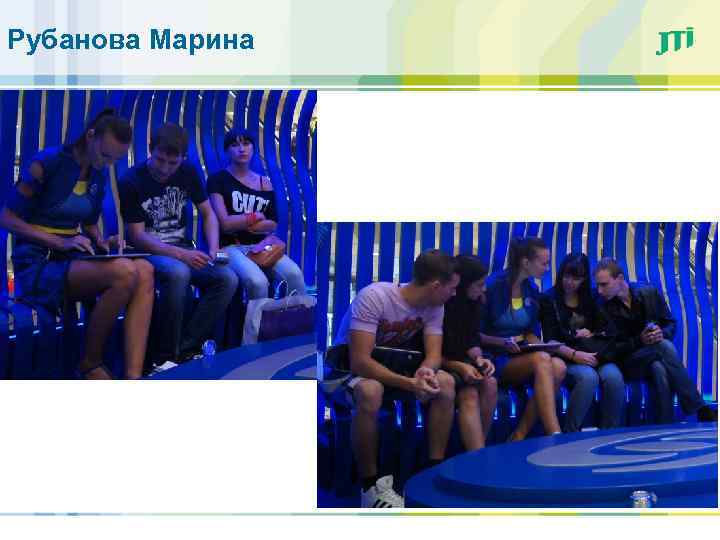 Рубанова Марина

JTI

CUT